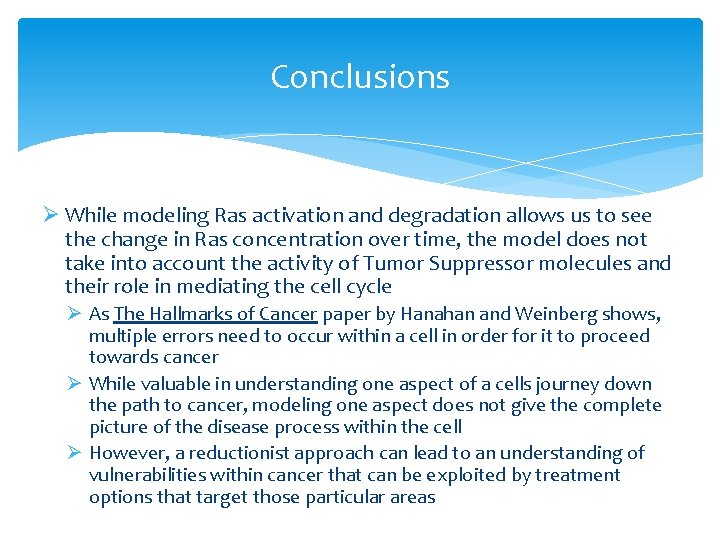 Conclusions

➢ While modeling Ras activation and degradation allows us to see the change in Ras concentration over time, the model does not take into account the activity of Tumor Suppressor molecules and their role in mediating the cell cycle

➢ As The Hallmarks of Cancer paper by Hanahan and Weinberg shows, multiple errors need to occur within a cell in order for it to proceed towards cancer

➢ While valuable in understanding one aspect of a cells journey down the path to cancer, modeling one aspect does not give the complete picture of the disease process within the cell

➢ However, a reductionist approach can lead to an understanding of vulnerabilities within cancer that can be exploited by treatment options that target those particular areas